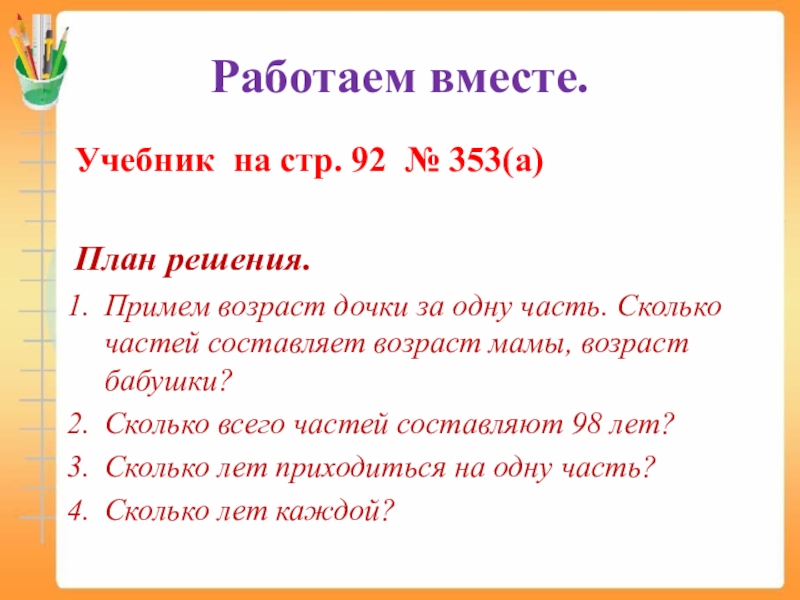 Работаем вместе.

Учебник на стр. 92 № 353(а)

План решения.

1. Примем возраст дочки за одну часть. Сколько частей составляет возраст мамы, возраст бабушки?
2. Сколько всего частей составляют 98 лет?
3. Сколько лет приходиться на одну часть?
4. Сколько лет каждой?